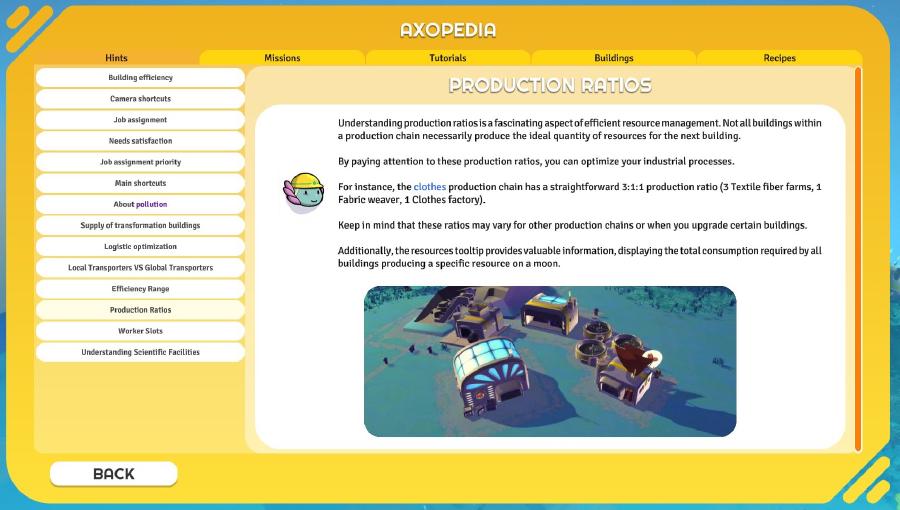 AXOPEDIA

Hints
Missions
Tutorials
Buildings
Recipes

Building efficiency
Camera shortcuts
Job assignment
Needs satisfaction
Job assignment priority
Main shortcuts
About pollution
Supply of transformation buildings
Logistic optimization
Local Transporters VS Global Transporters
Efficiency Range
Production Ratios
Worker Slots
Understanding Scientific Facilities

PRODUCTION RATIOS

Understanding production ratios is a fascinating aspect of efficient resource management. Not all buildings within a production chain necessarily produce the ideal quantity of resources for the next building.

By paying attention to these production ratios, you can optimize your industrial processes.

For instance, the clothes production chain has a straightforward 3:1:1 production ratio (3 Textile fiber farms, 1 Fabric weaver, 1 Clothes factory).

Keep in mind that these ratios may vary for other production chains or when you upgrade certain buildings.

Additionally, the resources tooltip provides valuable information, displaying the total consumption required by all buildings producing a specific resource on a moon.

BACK